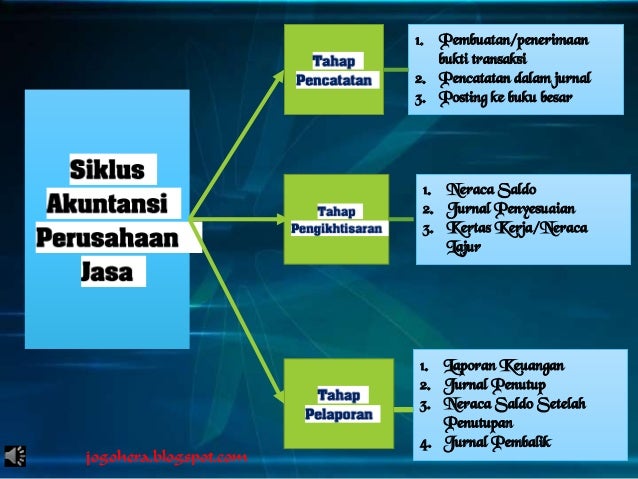 Siklus Akuntansi Perusahaan Jasa

Tahap Pencatatan

1. Pembuatan/penerimaan bukti transaksi
2. Pencatatan dalam jurnal
3. Posting ke buku besar

Tahap Pengikhtisaran

1. Neraca Saldo
2. Jurnal Penyesuaian
3. Kertas Kerja/Neraca Lajur

Tahap Pelaporan

1. Laporan Keuangan
2. Jurnal Penutup
3. Neraca Saldo Setelah Penutupan
4. Jurnal Pembalik

jogohera.blogspot.com